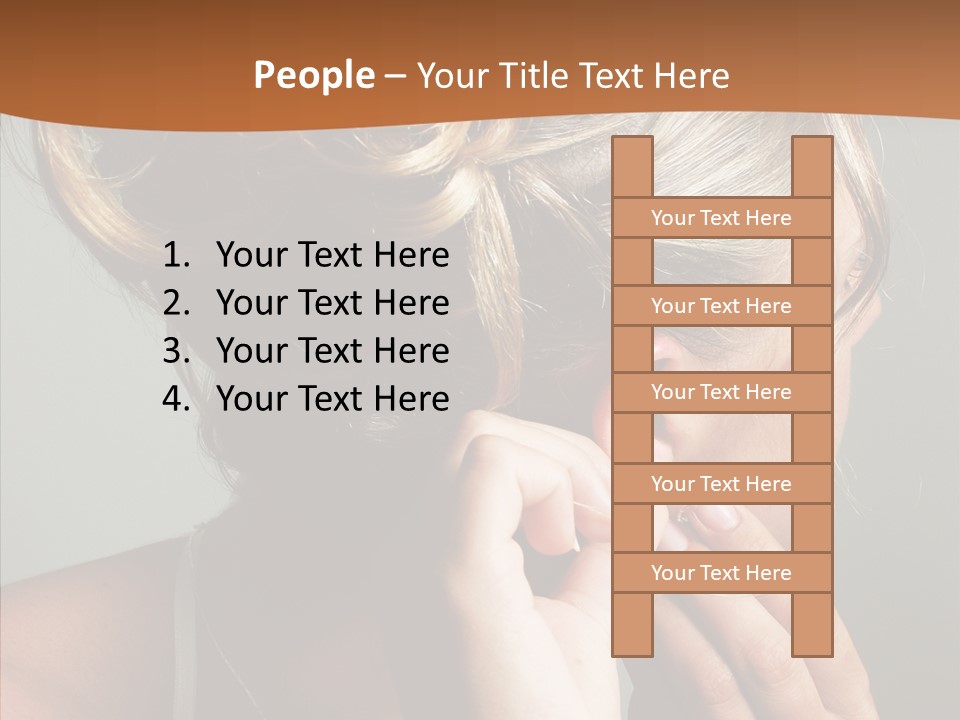 People – Your Title Text Here

1. Your Text Here
2. Your Text Here
3. Your Text Here
4. Your Text Here

Your Text Here

Your Text Here

Your Text Here

Your Text Here

Your Text Here